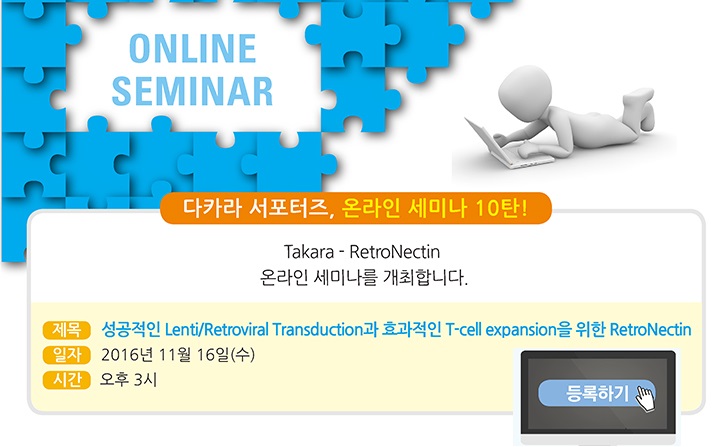 ONLINE SEMINAR

다카라 서포터즈, 온라인 세미나 10탄!

Takara - RetroNectin
온라인 세미나를 개최합니다.

제목 성공적인 Lenti/Retroviral Transduction과 효과적인 T-cell expansion을 위한 RetroNectin
일자 2016년 11월 16일(수)
시간 오후 3시

등록하기